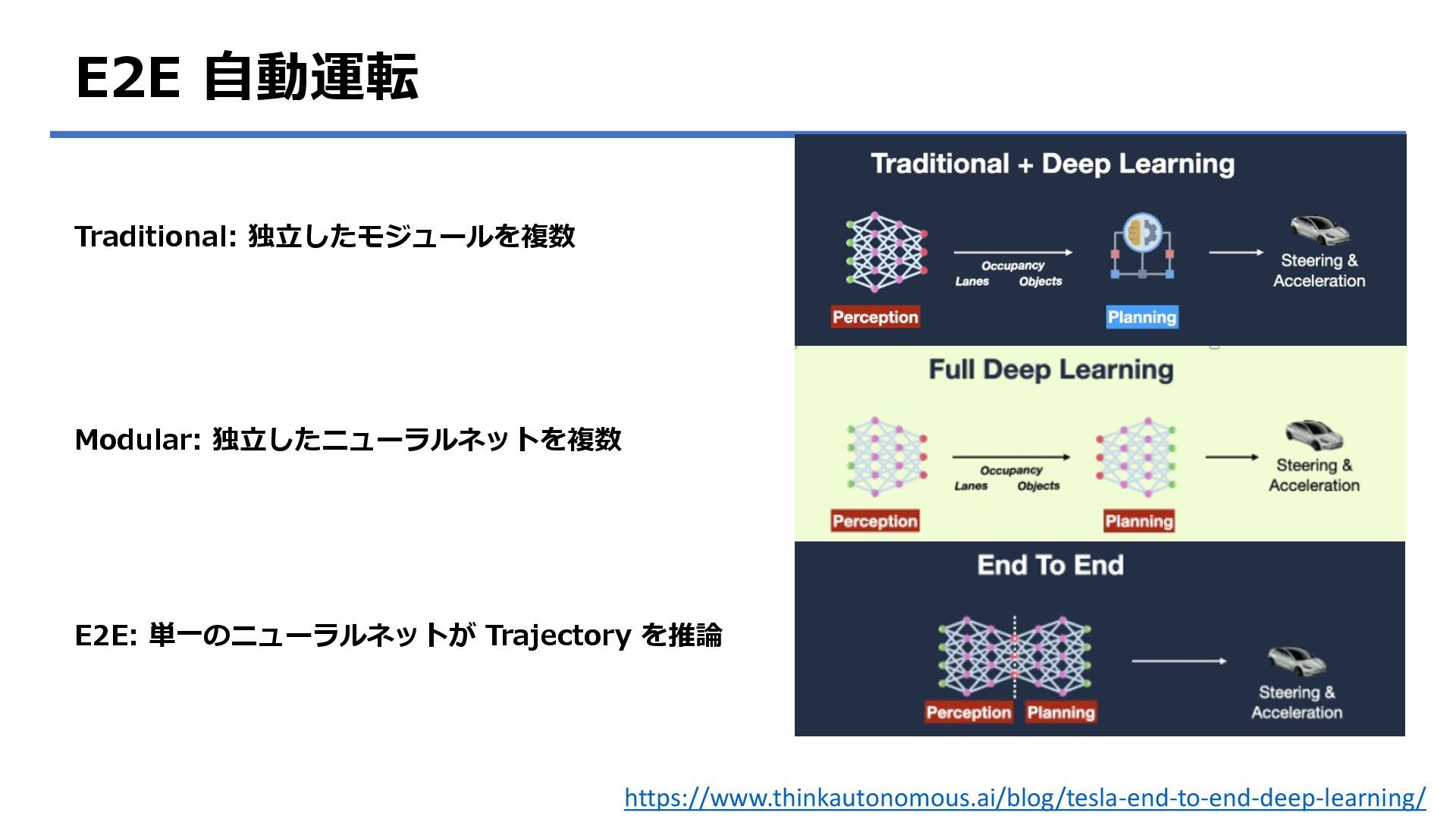 E2E 自動運転

Traditional: 独立したモジュールを複数

Modular: 独立したニューラルネットを複数

E2E: 単一のニューラルネットが Trajectory を推論

Traditional + Deep Learning

Occupancy
Lanes Objects

Steering & Acceleration

Perception

Planning

Full Deep Learning

Occupancy
Lanes Objects

Steering & Acceleration

Perception

Planning

End To End

Steering & Acceleration

Perception Planning

https://www.thinkautonomous.ai/blog/tesla-end-to-end-deep-learning/